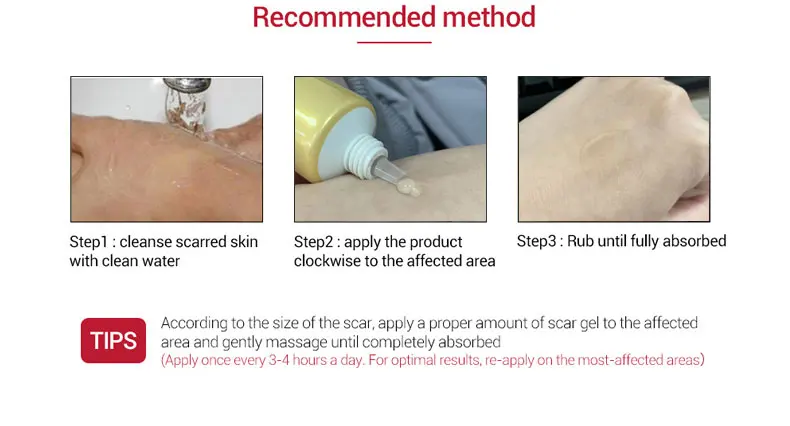 Recommended method

Step1 : cleanse scarred skin with clean water

Step2 : apply the product clockwise to the affected area

Step3 : Rub until fully absorbed

TIPS

According to the size of the scar, apply a proper amount of scar gel to the affected area and gently massage until completely absorbed
(Apply once every 3-4 hours a day. For optimal results, re-apply on the most-affected areas)